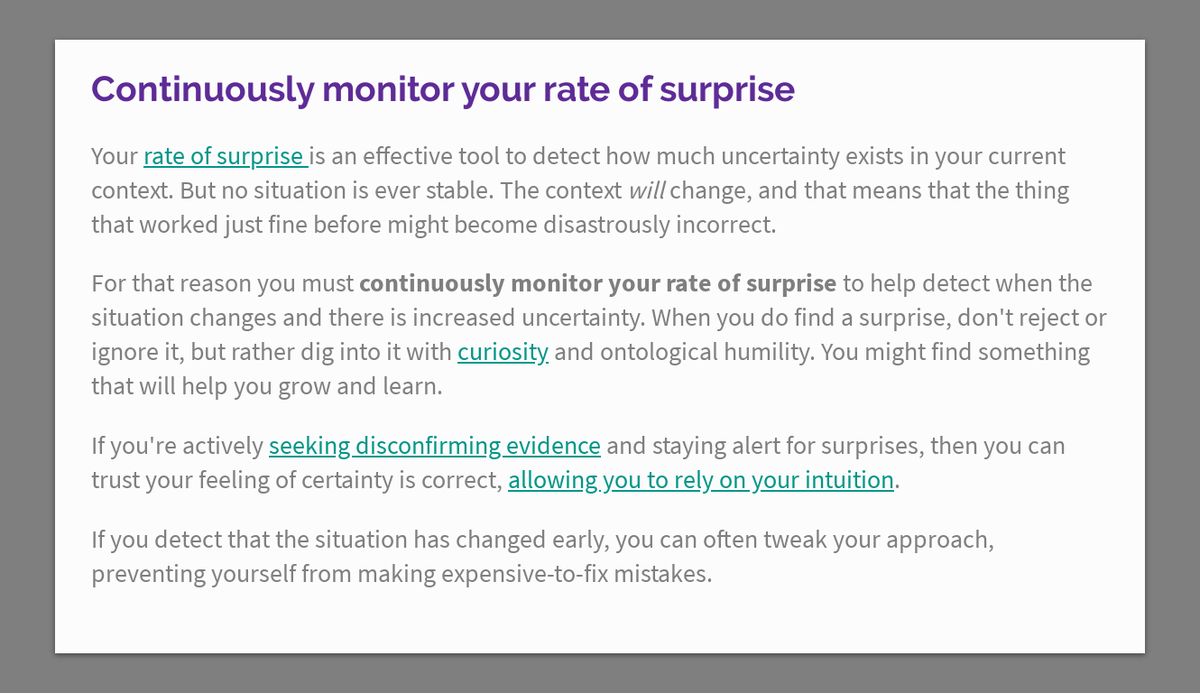 Continuously monitor your rate of surprise

Your rate of surprise is an effective tool to detect how much uncertainty exists in your current context. But no situation is ever stable. The context will change, and that means that the thing that worked just fine before might become disastrously incorrect.

For that reason you must continuously monitor your rate of surprise to help detect when the situation changes and there is increased uncertainty. When you do find a surprise, don't reject or ignore it, but rather dig into it with curiosity and ontological humility. You might find something that will help you grow and learn.

If you're actively seeking disconfirming evidence and staying alert for surprises, then you can trust your feeling of certainty is correct, allowing you to rely on your intuition.

If you detect that the situation has changed early, you can often tweak your approach, preventing yourself from making expensive-to-fix mistakes.